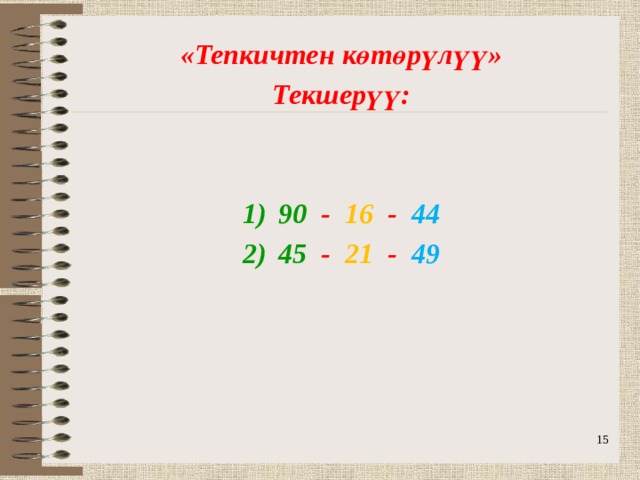 «Тепкичтен көтөрүлүү»
Текшерүү:

1) 90 - 16 - 44
2) 45 - 21 - 49

15